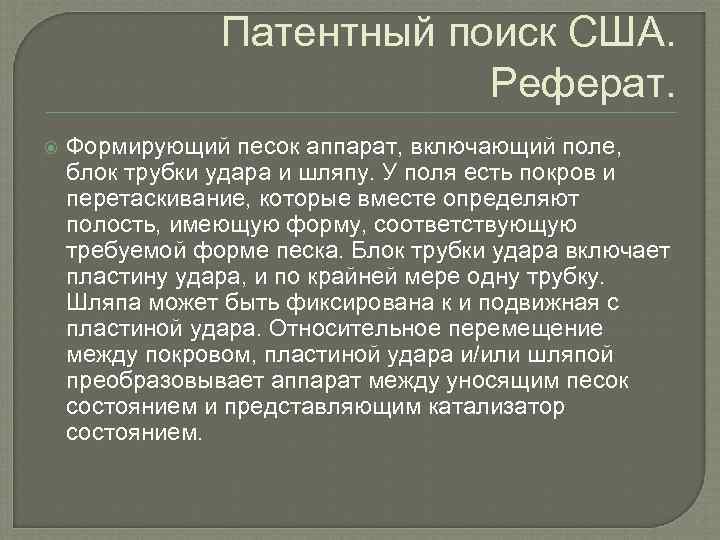 Патентный поиск США. Реферат.

Формирующий песок аппарат, включающий поле, блок трубки удара и шляпу. У поля есть покров и перетаскивание, которые вместе определяют полость, имеющую форму, соответствующую требуемой форме песка. Блок трубки удара включает пластину удара, и по крайней мере одну трубку. Шляпа может быть фиксирована к и подвижная с пластиной удара. Относительное перемещение между покровом, пластиной удара и/или шляпой преобразовывает аппарат между уносящим песок состоянием и представляющим катализатор состоянием.